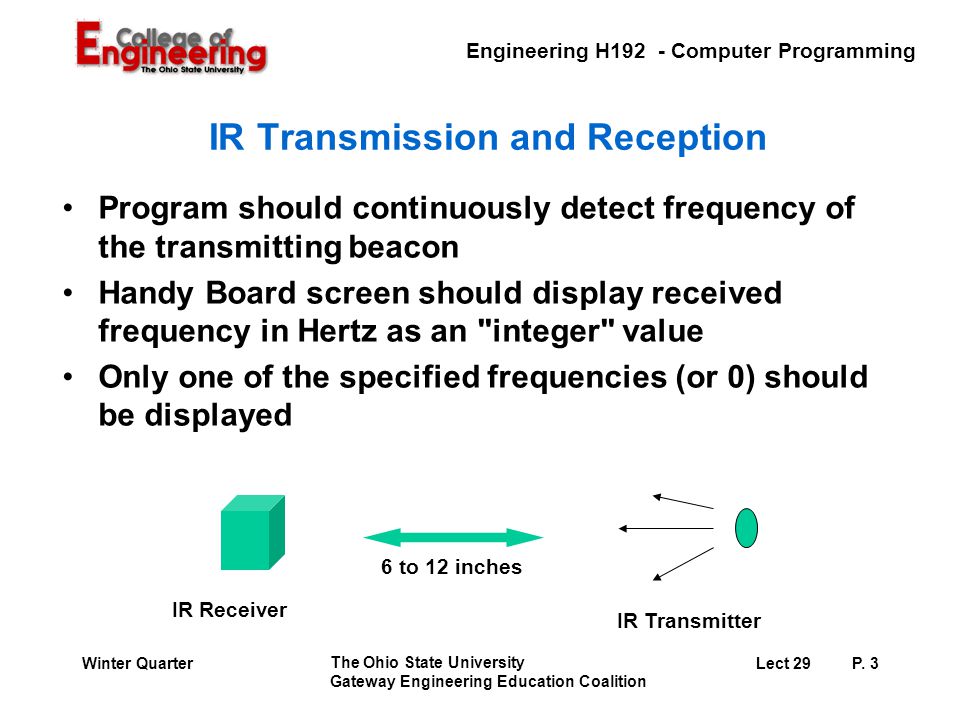 College of Engineering
The Ohio State University

Engineering H192 - Computer Programming

IR Transmission and Reception

• Program should continuously detect frequency of the transmitting beacon

• Handy Board screen should display received frequency in Hertz as an "integer" value

• Only one of the specified frequencies (or 0) should be displayed

6 to 12 inches

IR Receiver

IR Transmitter

Winter Quarter

The Ohio State University
Gateway Engineering Education Coalition

Lect 29

P. 3